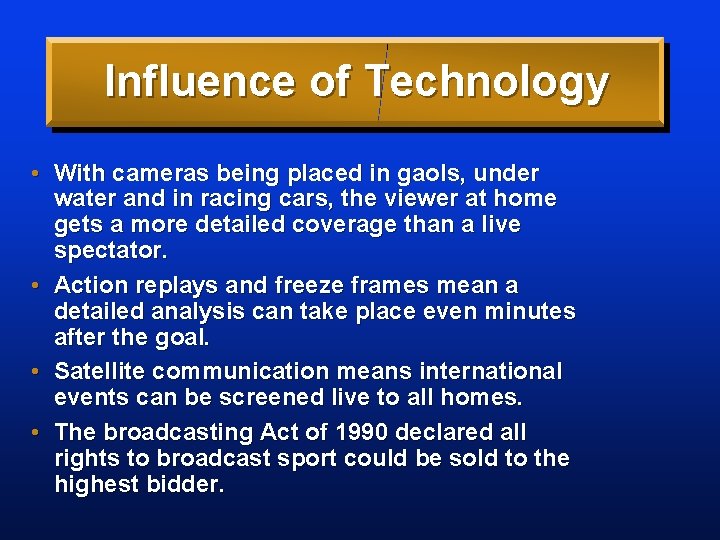 Influence of Technology

• With cameras being placed in gaols, under water and in racing cars, the viewer at home gets a more detailed coverage than a live spectator.

• Action replays and freeze frames mean a detailed analysis can take place even minutes after the goal.

• Satellite communication means international events can be screened live to all homes.

• The broadcasting Act of 1990 declared all rights to broadcast sport could be sold to the highest bidder.